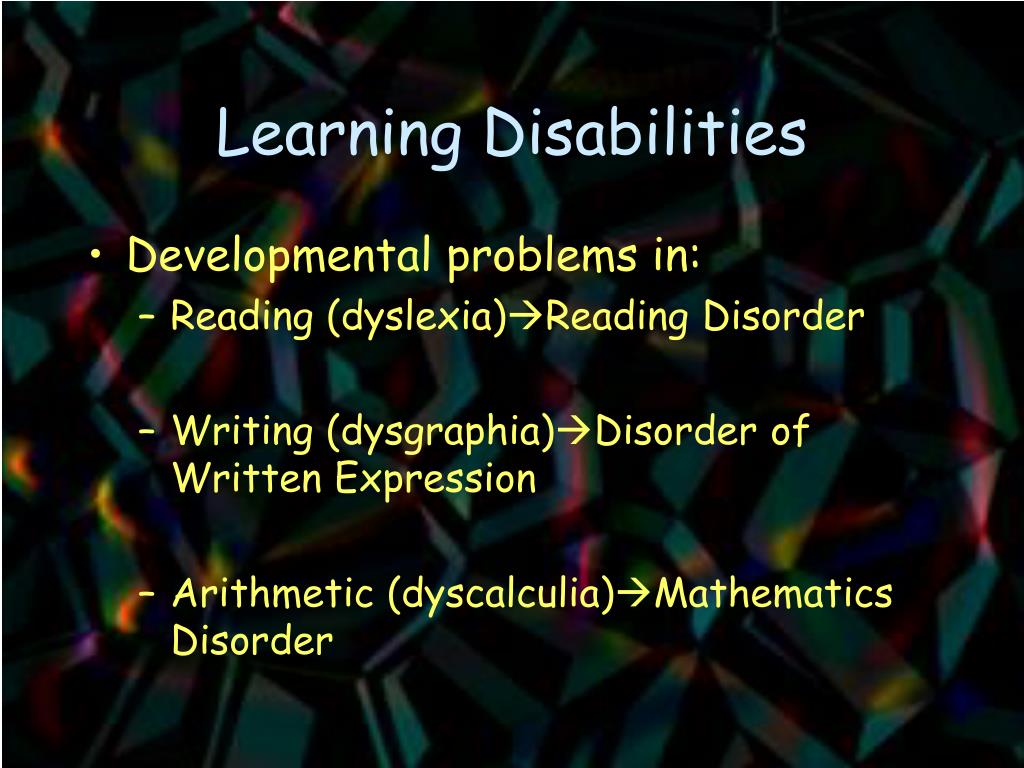 Learning Disabilities

• Developmental problems in:
– Reading (dyslexia)→Reading Disorder

– Writing (dysgraphia)→Disorder of Written Expression

– Arithmetic (dyscalculia)→Mathematics Disorder